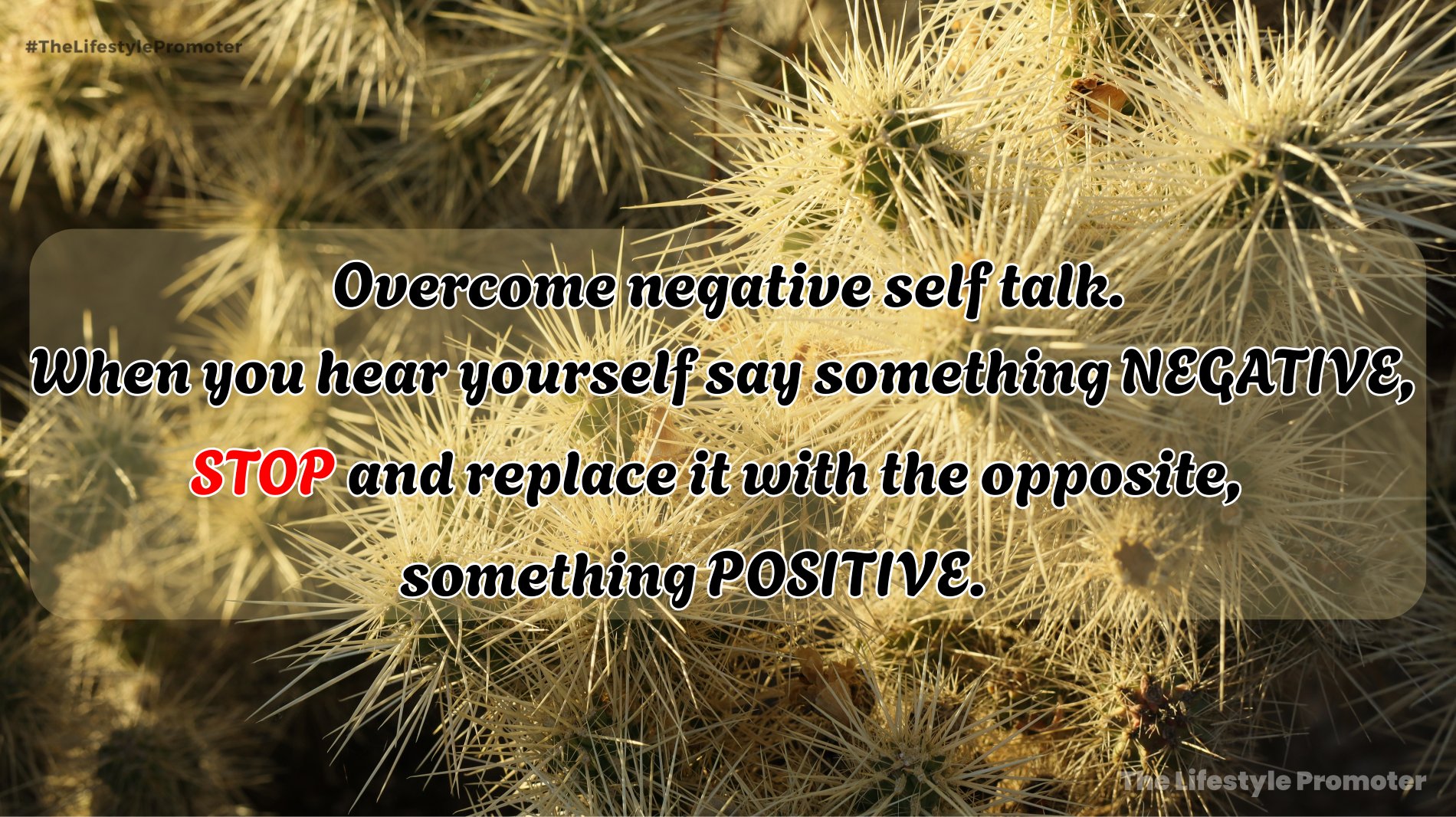 #TheLifestylePromoter

Overcome negative self talk.
When you hear yourself say something NEGATIVE, STOP and replace it with the opposite, something POSITIVE.

The Lifestyle Promoter